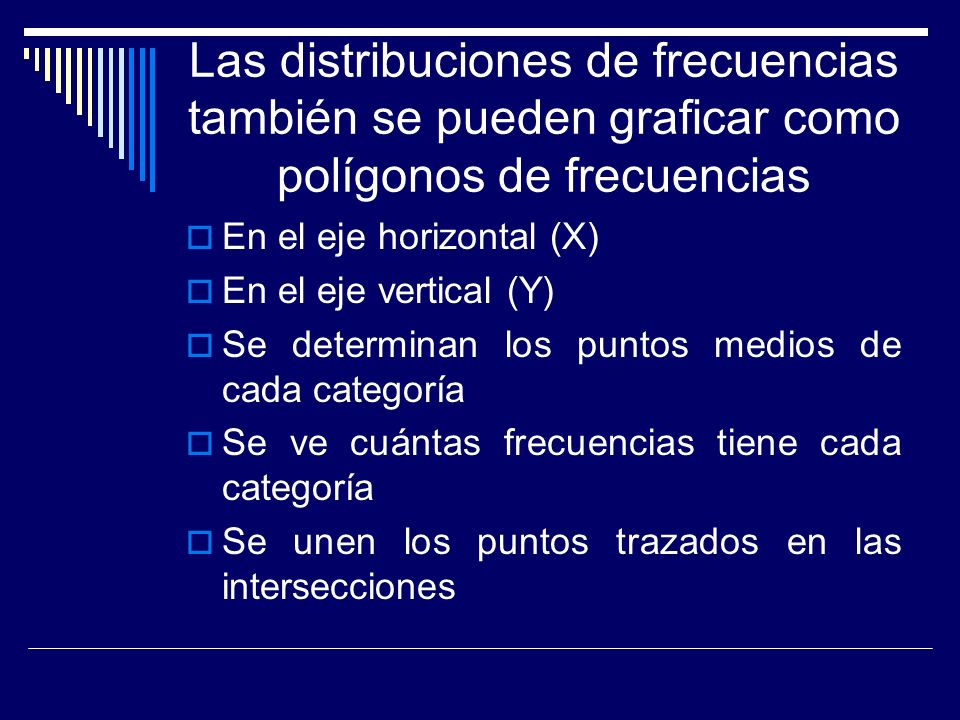 Las distribuciones de frecuencias también se pueden graficar como polígonos de frecuencias

En el eje horizontal (X)

En el eje vertical (Y)

Se determinan los puntos medios de cada categoría

Se ve cuántas frecuencias tiene cada categoría

Se unen los puntos trazados en las intersecciones